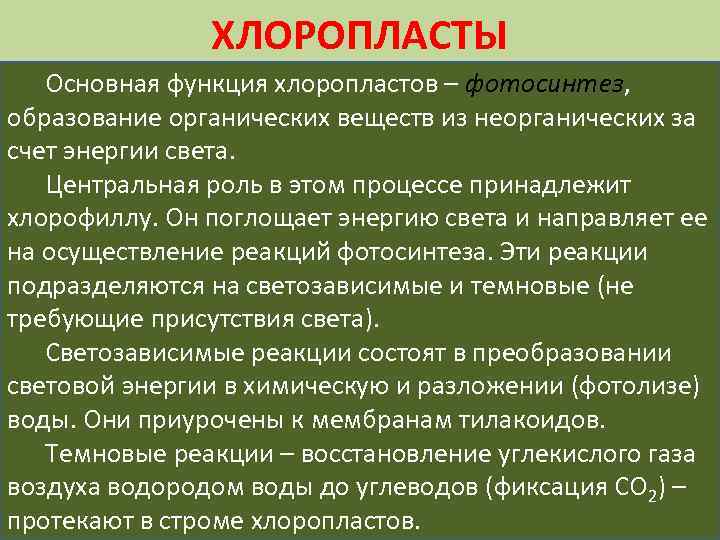 ХЛОРОПЛАСТЫ

Основная функция хлоропластов – фотосинтез, образование органических веществ из неорганических за счет энергии света.

Центральная роль в этом процессе принадлежит хлорофиллу. Он поглощает энергию света и направляет ее на осуществление реакций фотосинтеза. Эти реакции подразделяются на светозависимые и темновые (не требующие присутствия света).

Светозависимые реакции состоят в преобразовании световой энергии в химическую и разложении (фотолизе) воды. Они приурочены к мембранам тилакоидов.

Темновые реакции – восстановление углекислого газа воздуха водородом воды до углеводов (фиксация $CO_2$) – протекают в строме хлоропластов.